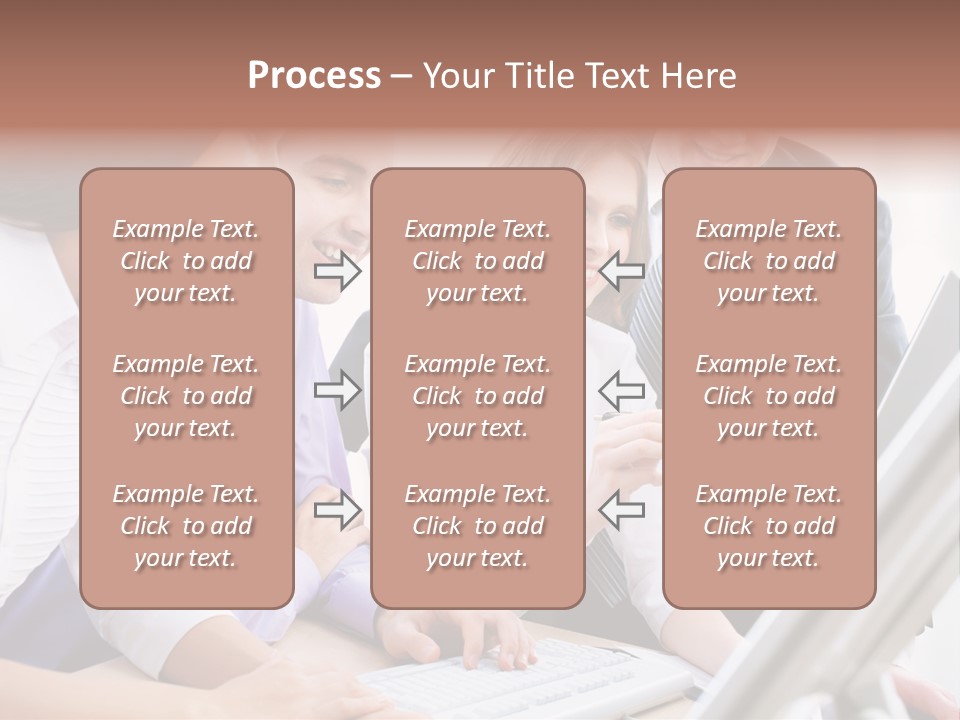 Process – Your Title Text Here

Example Text. Click to add your text.

Example Text. Click to add your text.

Example Text. Click to add your text.

Example Text. Click to add your text.

Example Text. Click to add your text.

Example Text. Click to add your text.

Example Text. Click to add your text.

Example Text. Click to add your text.

Example Text. Click to add your text.